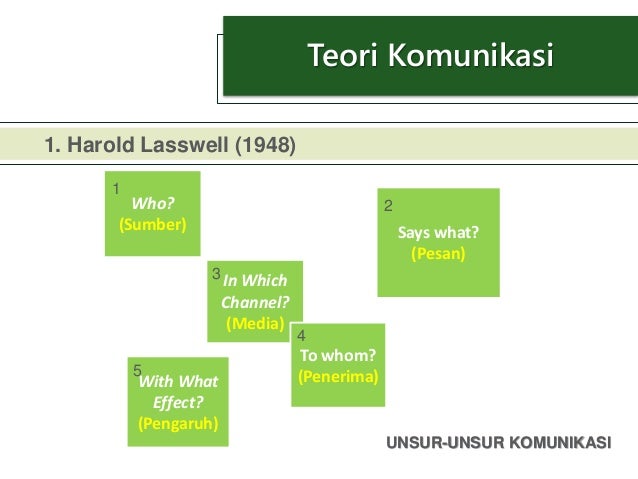 Teori Komunikasi

1. Harold Lasswell (1948)

1
Who?
(Sumber)

2
Says what?
(Pesan)

3
In Which Channel?
(Media)

4
To whom?
(Penerima)

5
With What Effect?
(Pengaruh)

UNSUR-UNSUR KOMUNIKASI